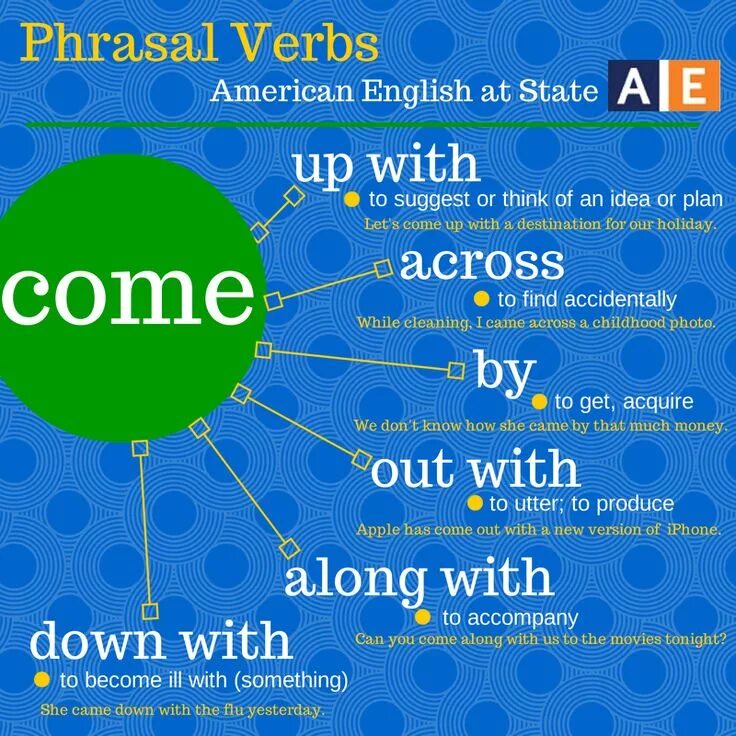 Phrasal Verbs

American English at State

AE

come

up with

to suggest or think of an idea or plan

Let's come up with a destination for our holiday.

across

to find accidentally

While cleaning, I came across a childhood photo.

by

to get, acquire

We don't know how she came by that much money.

out with

to utter; to produce

Apple has come out with a new version of iPhone.

along with

to accompany

Can you come along with us to the movies tonight?

down with

to become ill with (something)

She came down with the flu yesterday.